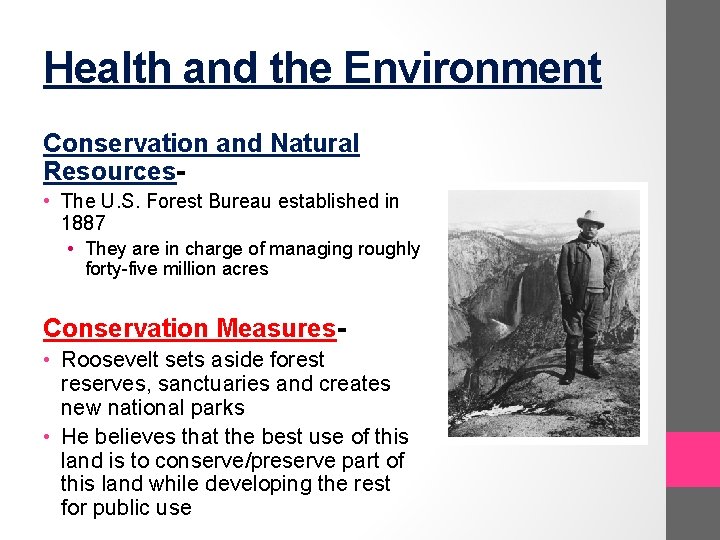 Health and the Environment

Conservation and Natural Resources-

• The U.S. Forest Bureau established in 1887
  • They are in charge of managing roughly forty-five million acres

Conservation Measures-

• Roosevelt sets aside forest reserves, sanctuaries and creates new national parks
• He believes that the best use of this land is to conserve/preserve part of this land while developing the rest for public use